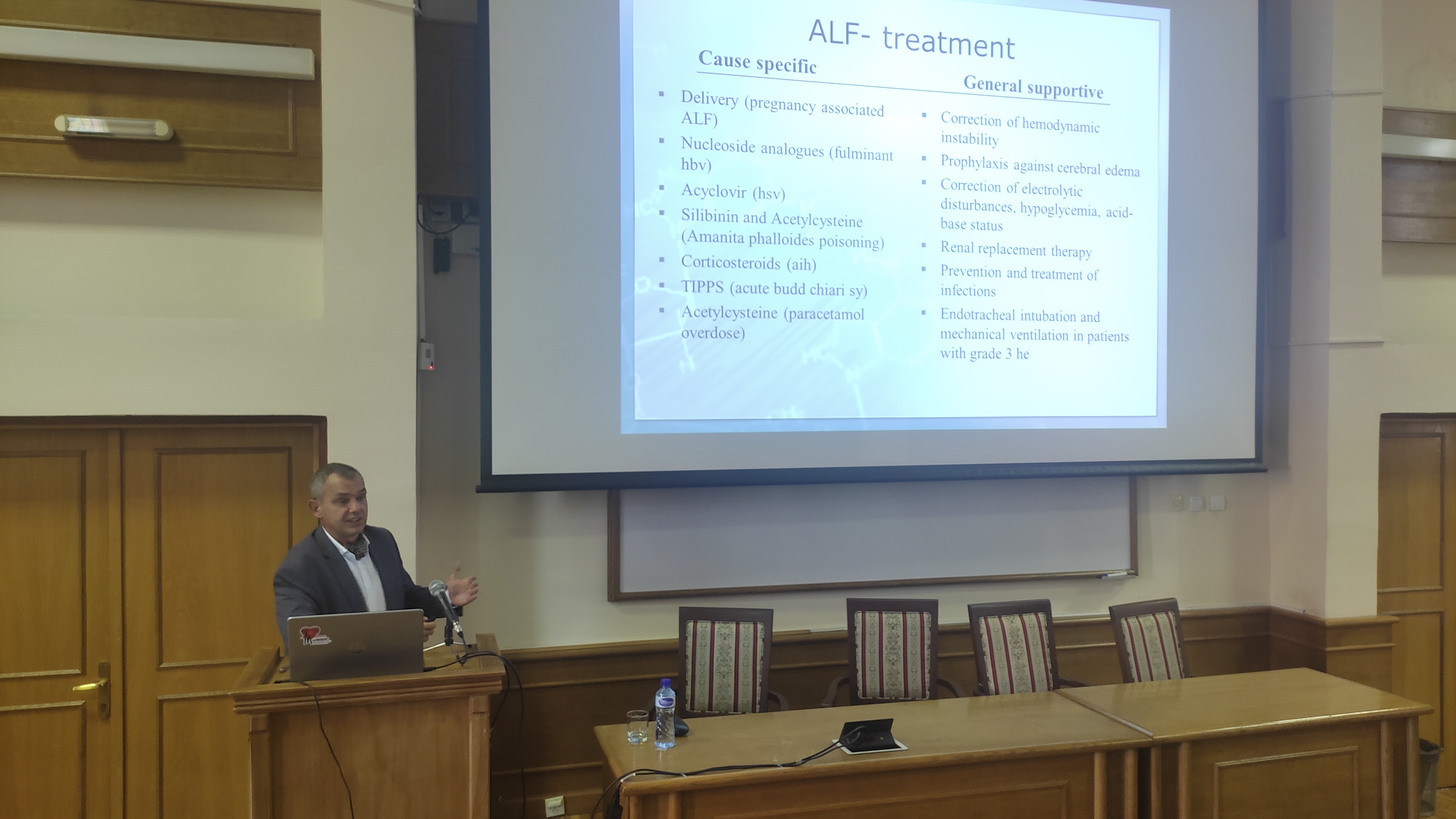 ALF- treatment

Cause specific

- Delivery (pregnancy associated ALF)
- Nucleoside analogues (fulminant hbv)
- Acyclovir (hsv)
- Silibinin and Acetylcysteine (Amanita phalloides poisoning)
- Corticosteroids (aih)
- TIPPS (acute budd chiari sy)
- Acetylcysteine (paracetamol overdose)

General supportive

- Correction of hemodynamic instability
- Prophylaxis against cerebral edema
- Correction of electrolytic disturbances, hypoglycemia, acid-base status
- Renal replacement therapy
- Prevention and treatment of infections
- Endotracheal intubation and mechanical ventilation in patients with grade 3 he